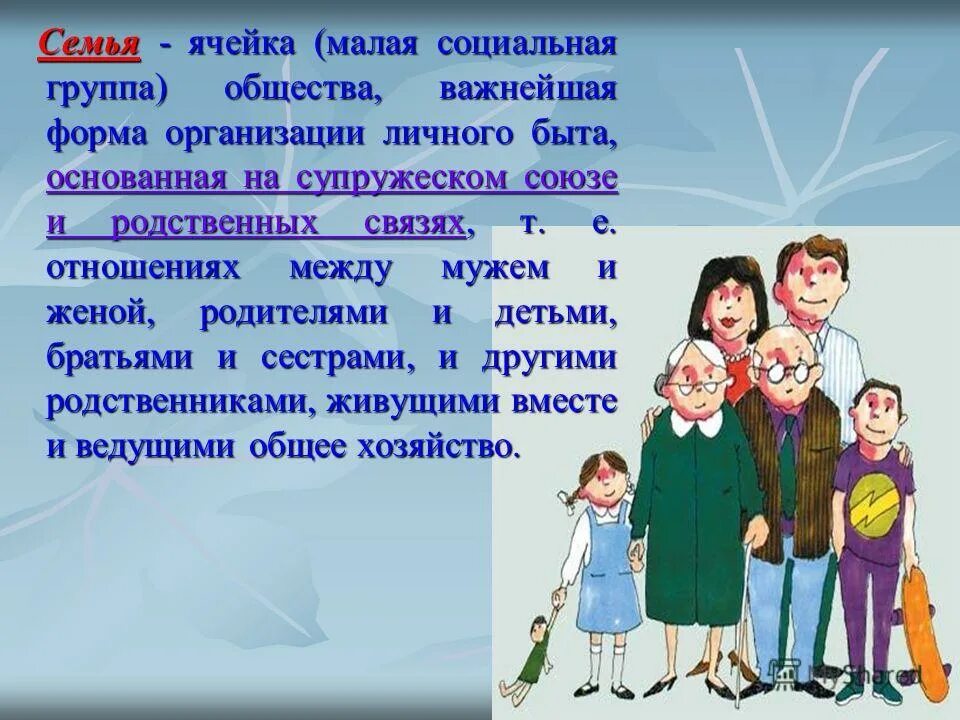 Семья - ячейка (малая социальная группа) общества, важнейшая форма организации личного быта, основанная на супружеском союзе и родственных связях, т. е. отношениях между мужем и женой, родителями и детьми, братьями и сестрами, и другими родственниками, живущими вместе и ведущими общее хозяйство.

MyShared